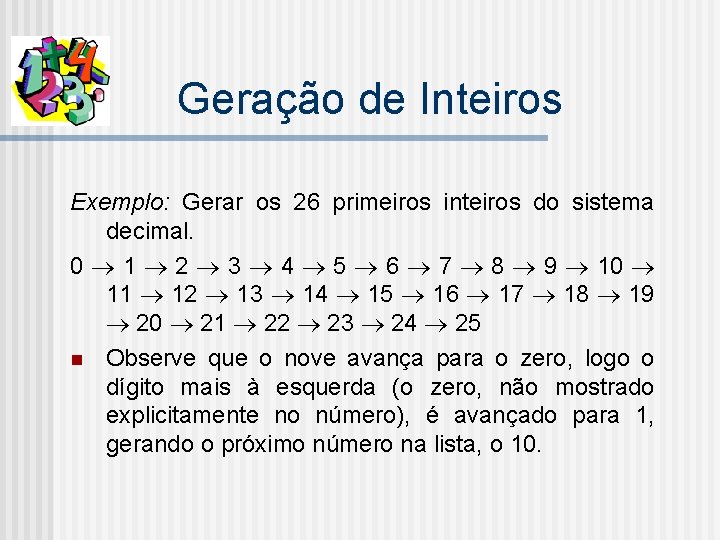 Geração de Inteiros

Exemplo: Gerar os 26 primeiros inteiros do sistema decimal.

$0 \rightarrow 1 \rightarrow 2 \rightarrow 3 \rightarrow 4 \rightarrow 5 \rightarrow 6 \rightarrow 7 \rightarrow 8 \rightarrow 9 \rightarrow 10 \rightarrow 11 \rightarrow 12 \rightarrow 13 \rightarrow 14 \rightarrow 15 \rightarrow 16 \rightarrow 17 \rightarrow 18 \rightarrow 19 \rightarrow 20 \rightarrow 21 \rightarrow 22 \rightarrow 23 \rightarrow 24 \rightarrow 25$

Observe que o nove avança para o zero, logo o dígito mais à esquerda (o zero, não mostrado explicitamente no número), é avançado para 1, gerando o próximo número na lista, o 10.